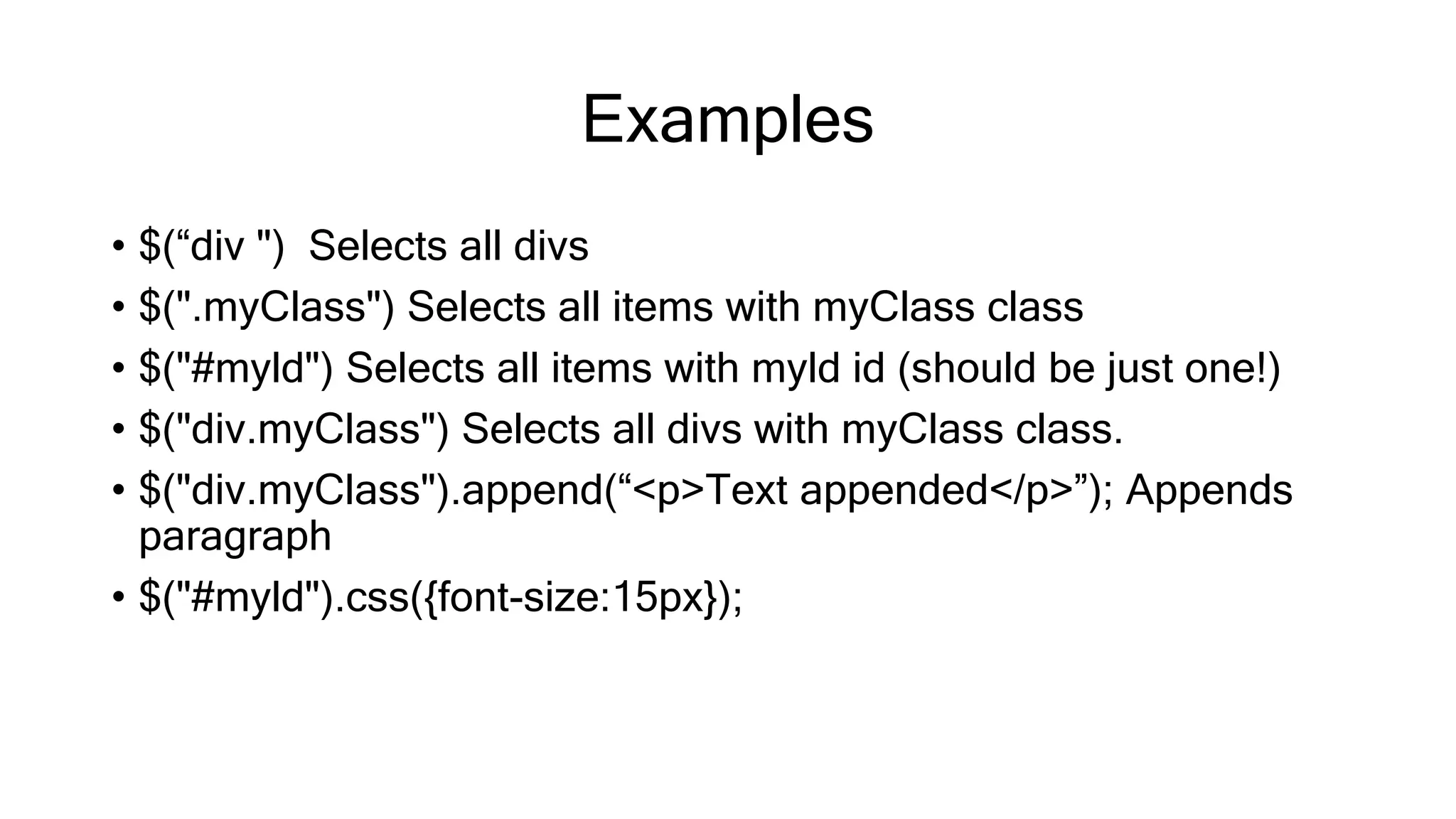 Examples

• $(“div ")  Selects all divs
• $(".myClass") Selects all items with myClass class
• $("#myId") Selects all items with myId id (should be just one!)
• $("div.myClass") Selects all divs with myClass class.
• $("div.myClass").append(“<p>Text appended</p>”); Appends paragraph
• $("#myId").css({font-size:15px});